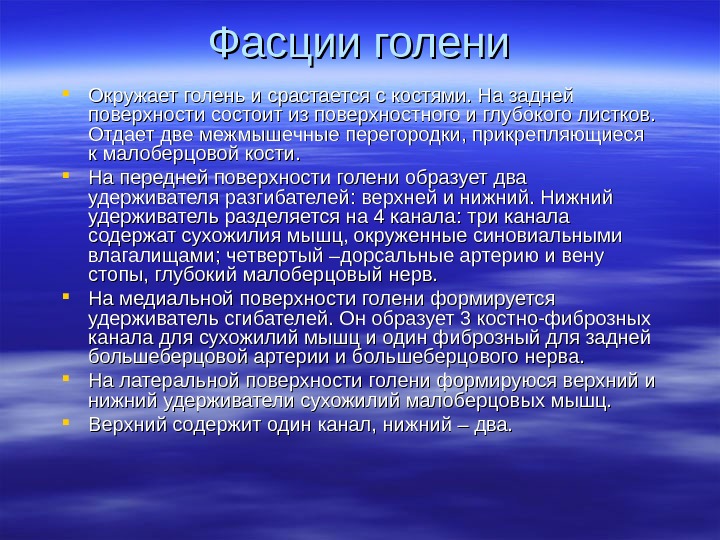 Фасции голени

Окружает голень и срастается с костями. На задней поверхности состоит из поверхностного и глубокого листков. Отдает две межмышечные перегородки, прикрепляющиеся к малоберцовой кости.

На передней поверхности голени образует два удерживателя разгибателей: верхней и нижний. Нижний удерживатель разделяется на 4 канала: три канала содержат сухожилия мышц, окруженные синовиальными влагалищами; четвертый –дорсальные артерию и вену стопы, глубокий малоберцовый нерв.

На медиальной поверхности голени формируется удерживатель сгибателей. Он образует 3 костно-фиброзных канала для сухожилий мышц и один фиброзный для задней большеберцовой артерии и большеберцового нерва.

На латеральной поверхности голени формируюся верхний и нижний удерживатели сухожилий малоберцовых мышц.

Верхний содержит один канал, нижний – два.